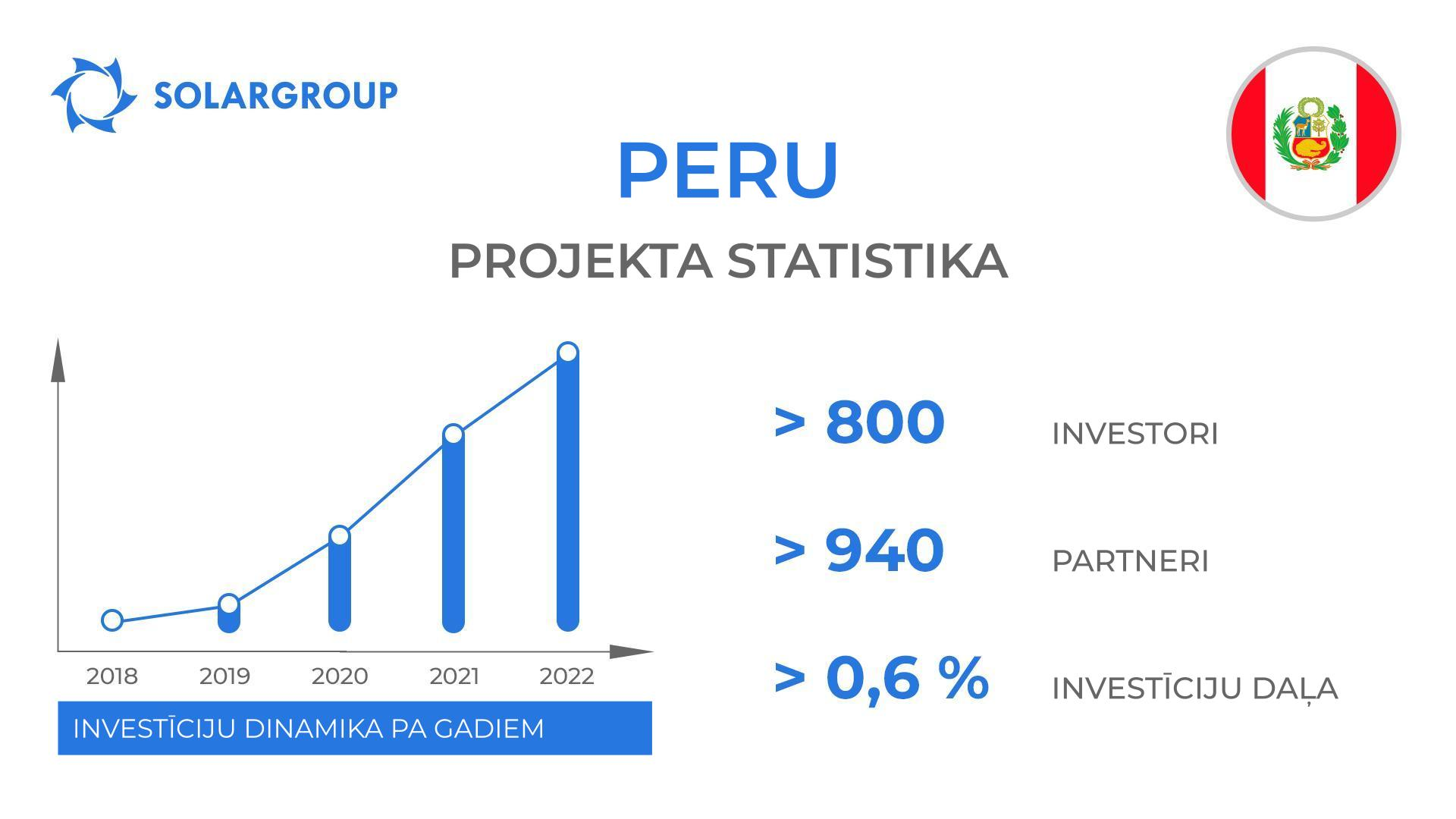 SOLARGROUP

PERU

PROJEKTA STATISTIKA

2018 2019 2020 2021 2022

INVESTĪCIJU DINAMIKA PA GADIEM

> 800 INVESTORI

> 940 PARTNERI

> 0,6 % INVESTĪCIJU DAĻA